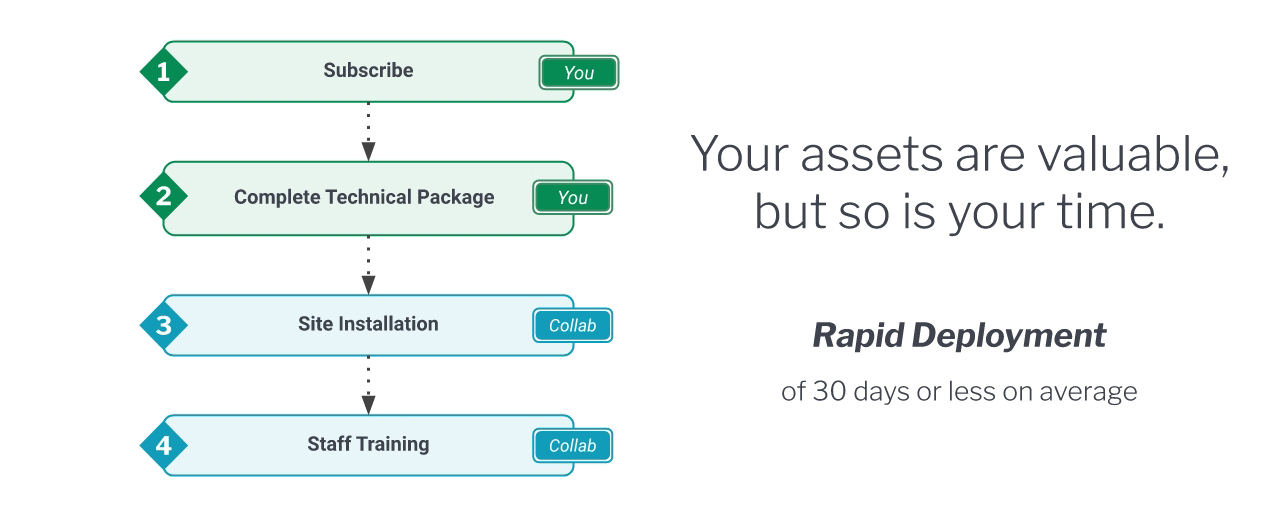 1
Subscribe
You

2
Complete Technical Package
You

3
Site Installation
Collab

4
Staff Training
Collab

Your assets are valuable, but so is your time.

Rapid Deployment

of 30 days or less on average